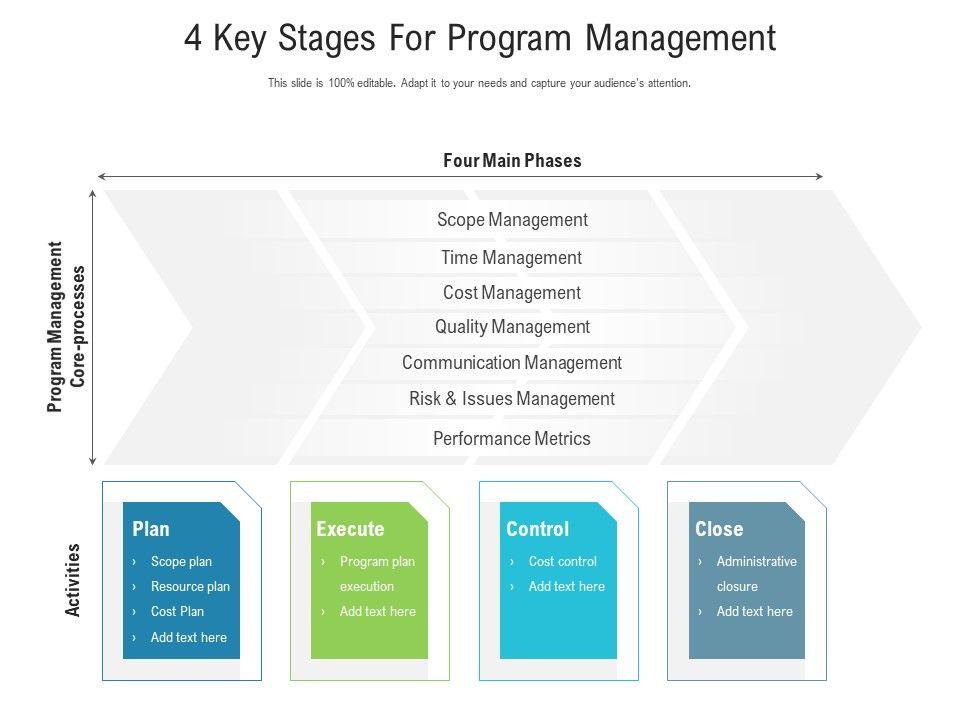 4 Key Stages For Program Management

This slide is 100% editable. Adapt it to your needs and capture your audience's attention.

Four Main Phases

Program Management Core-processes

Scope Management
Time Management
Cost Management
Quality Management
Communication Management
Risk & Issues Management
Performance Metrics

Activities

Plan
› Scope plan
› Resource plan
› Cost Plan
› Add text here

Execute
› Program plan execution
› Add text here

Control
› Cost control
› Add text here

Close
› Administrative closure
› Add text here